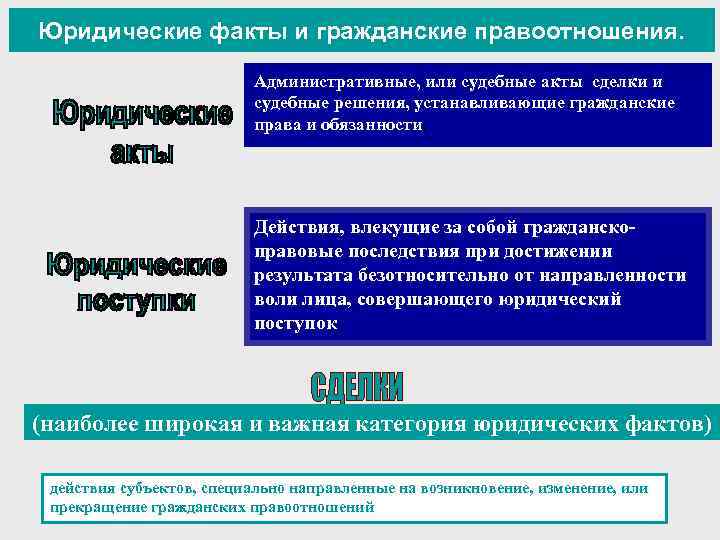 Юридические факты и гражданские правоотношения.

Юридические акты

Административные, или судебные акты сделки и судебные решения, устанавливающие гражданские права и обязанности

Юридические поступки

Действия, влекущие за собой гражданско-правовые последствия при достижении результата безотносительно от направленности воли лица, совершающего юридический поступок

СДЕЛКИ

(наиболее широкая и важная категория юридических фактов)

действия субъектов, специально направленные на возникновение, изменение, или прекращение гражданских правоотношений